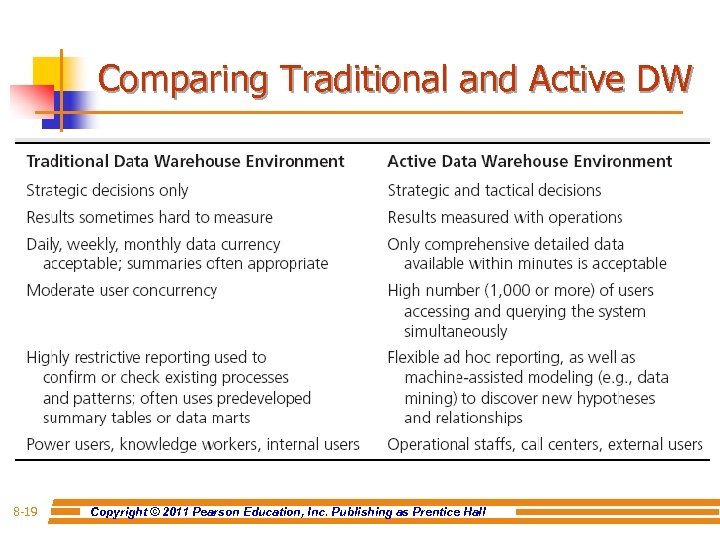 Comparing Traditional and Active DW

| Traditional Data Warehouse Environment | Active Data Warehouse Environment |
|---|---|
| Strategic decisions only | Strategic and tactical decisions |
| Results sometimes hard to measure | Results measured with operations |
| Daily, weekly, monthly data currency acceptable; summaries often appropriate | Only comprehensive detailed data available within minutes is acceptable |
| Moderate user concurrency | High number (1,000 or more) of users accessing and querying the system simultaneously |
| Highly restrictive reporting used to confirm or check existing processes and patterns; often uses predeveloped summary tables or data marts | Flexible ad hoc reporting, as well as machine-assisted modeling (e.g., data mining) to discover new hypotheses and relationships |
| Power users, knowledge workers, internal users | Operational staffs, call centers, external users |

8-19 Copyright © 2011 Pearson Education, Inc. Publishing as Prentice Hall